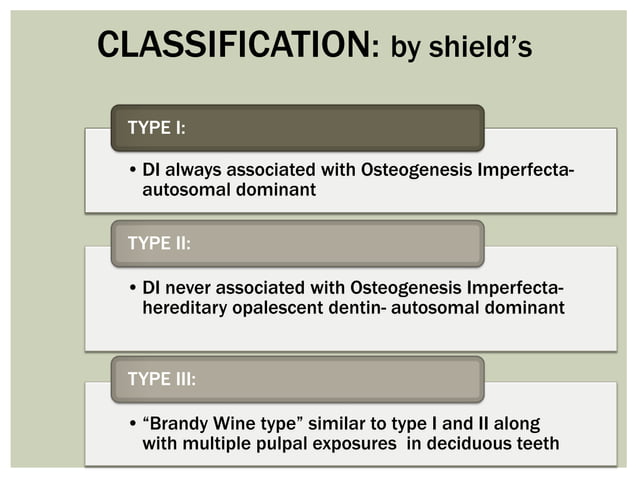 CLASSIFICATION: by shield's

TYPE I:

• DI always associated with Osteogenesis Imperfecta- autosomal dominant

TYPE II:

• DI never associated with Osteogenesis Imperfecta- hereditary opalescent dentin- autosomal dominant

TYPE III:

• "Brandy Wine type" similar to type I and II along with multiple pulpal exposures in deciduous teeth